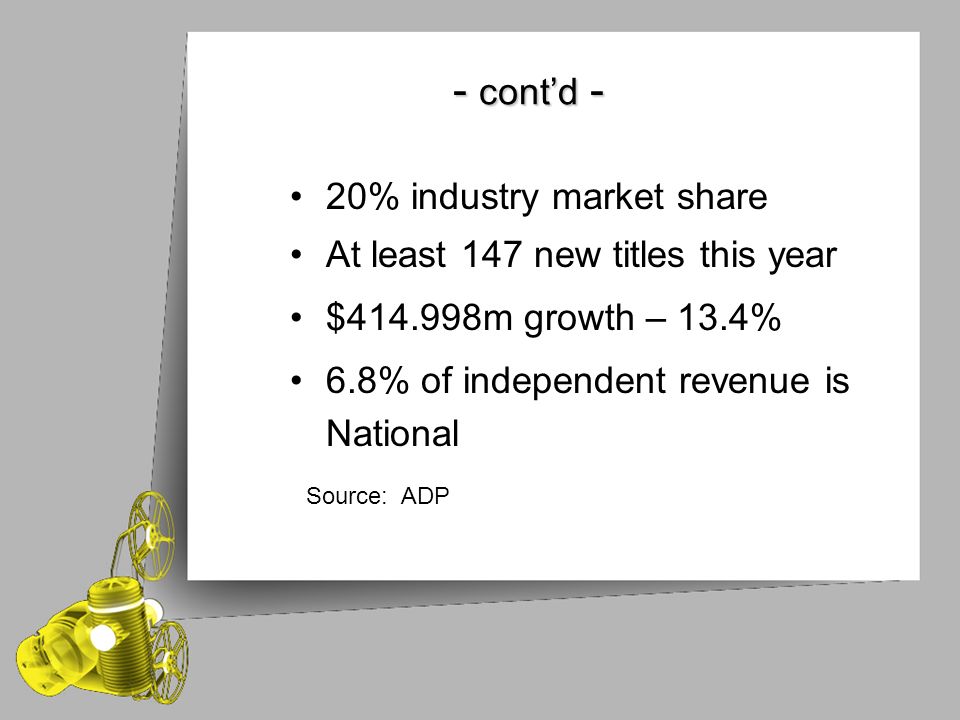 - cont'd -

• 20% industry market share
• At least 147 new titles this year
• \$414.998m growth – 13.4%
• 6.8% of independent revenue is National

Source: ADP